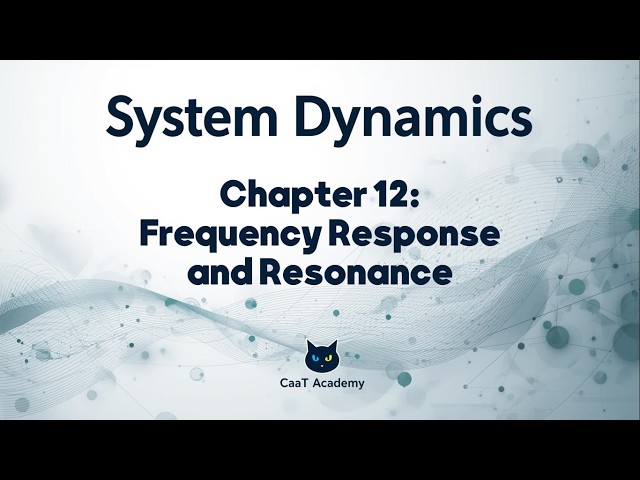 System Dynamics

Chapter 12:
Frequency Response
and Resonance

CaaT Academy